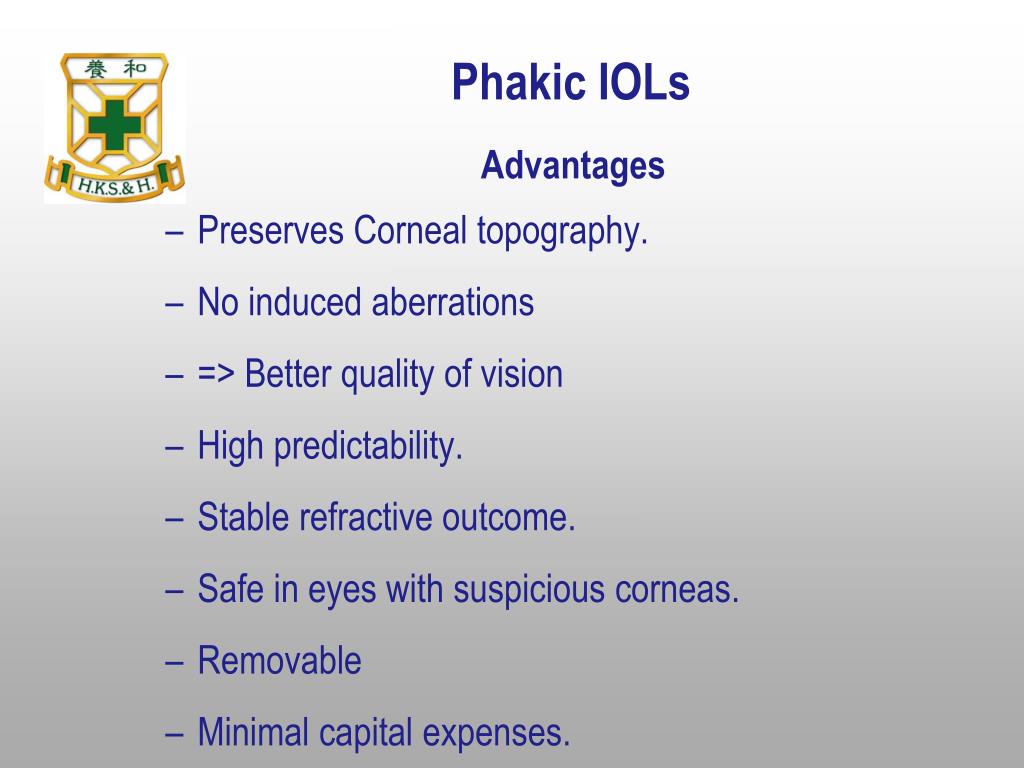 養 和

H.K.S.& H.

Phakic IOLs

Advantages

– Preserves Corneal topography.

– No induced aberrations

– => Better quality of vision

– High predictability.

– Stable refractive outcome.

– Safe in eyes with suspicious corneas.

– Removable

– Minimal capital expenses.